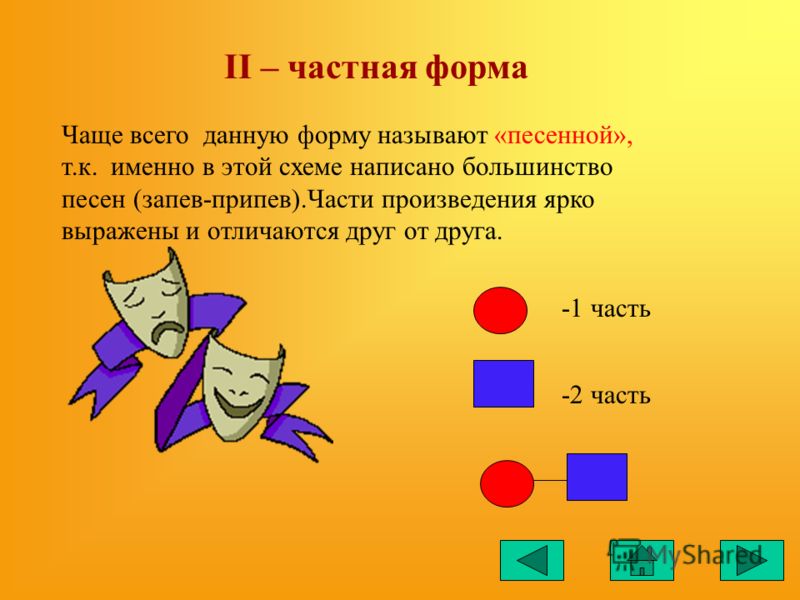 II – частная форма

Чаще всего данную форму называют «песенной», т.к. именно в этой схеме написано большинство песен (запев-припев).Части произведения ярко выражены и отличаются друг от друга.

-1 часть

-2 часть

MyShared